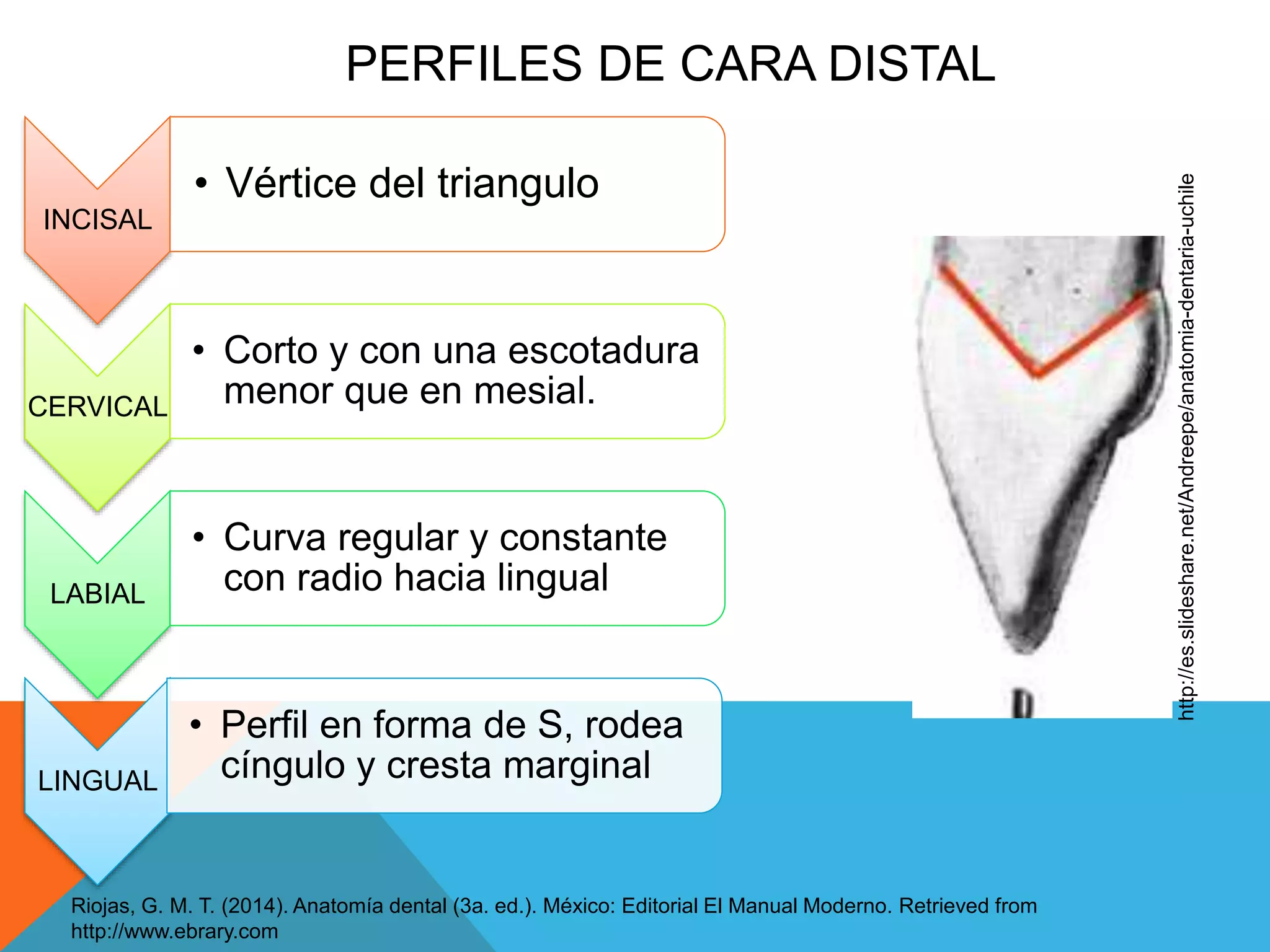 PERFILES DE CARA DISTAL

INCISAL

• Vértice del triangulo

CERVICAL

• Corto y con una escotadura menor que en mesial.

LABIAL

• Curva regular y constante con radio hacia lingual

LINGUAL

• Perfil en forma de S, rodea cíngulo y cresta marginal

http://es.slideshare.net/Andreepe/anatomia-dentaria-uchile

Riojas, G. M. T. (2014). Anatomía dental (3a. ed.). México: Editorial El Manual Moderno. Retrieved from http://www.ebrary.com